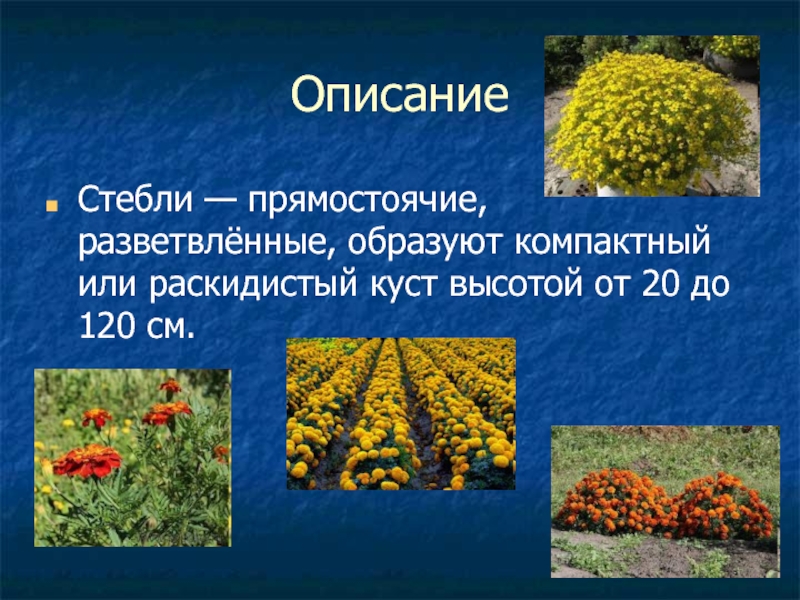 Описание

Стебли — прямостоячие, разветвлённые, образуют компактный или раскидистый куст высотой от 20 до 120 см.